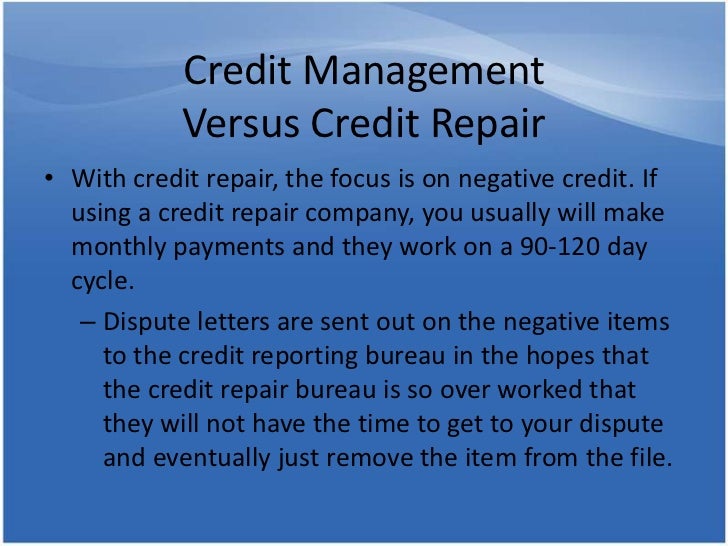 Credit Management
Versus Credit Repair

• With credit repair, the focus is on negative credit. If using a credit repair company, you usually will make monthly payments and they work on a 90-120 day cycle.

– Dispute letters are sent out on the negative items to the credit reporting bureau in the hopes that the credit repair bureau is so over worked that they will not have the time to get to your dispute and eventually just remove the item from the file.